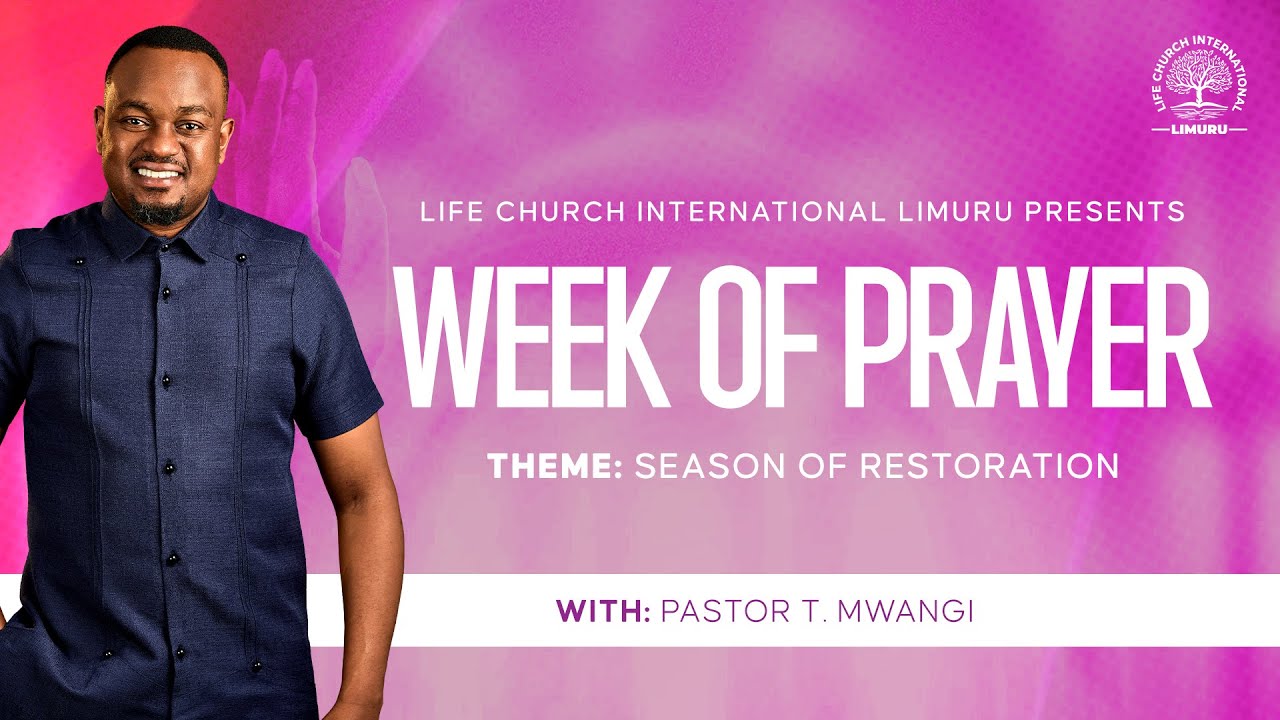 LIFE CHURCH INTERNATIONAL
LIMURU

LIFE CHURCH INTERNATIONAL LIMURU PRESENTS

WEEK OF PRAYER

THEME: SEASON OF RESTORATION

WITH: PASTOR T. MWANGI